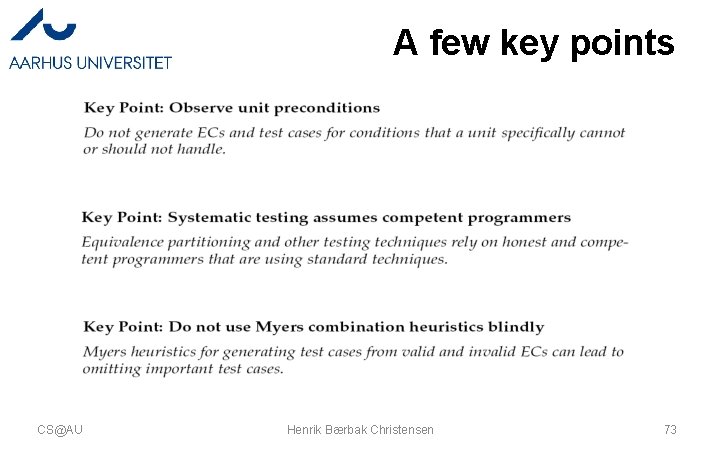 AARHUS UNIVERSITET

A few key points

Key Point: Observe unit preconditions

Do not generate ECs and test cases for conditions that a unit specifically cannot or should not handle.

Key Point: Systematic testing assumes competent programmers

Equivalence partitioning and other testing techniques rely on honest and competent programmers that are using standard techniques.

Key Point: Do not use Myers combination heuristics blindly

Myers heuristics for generating test cases from valid and invalid ECs can lead to omitting important test cases.

CS@AU

Henrik Bærbak Christensen

73